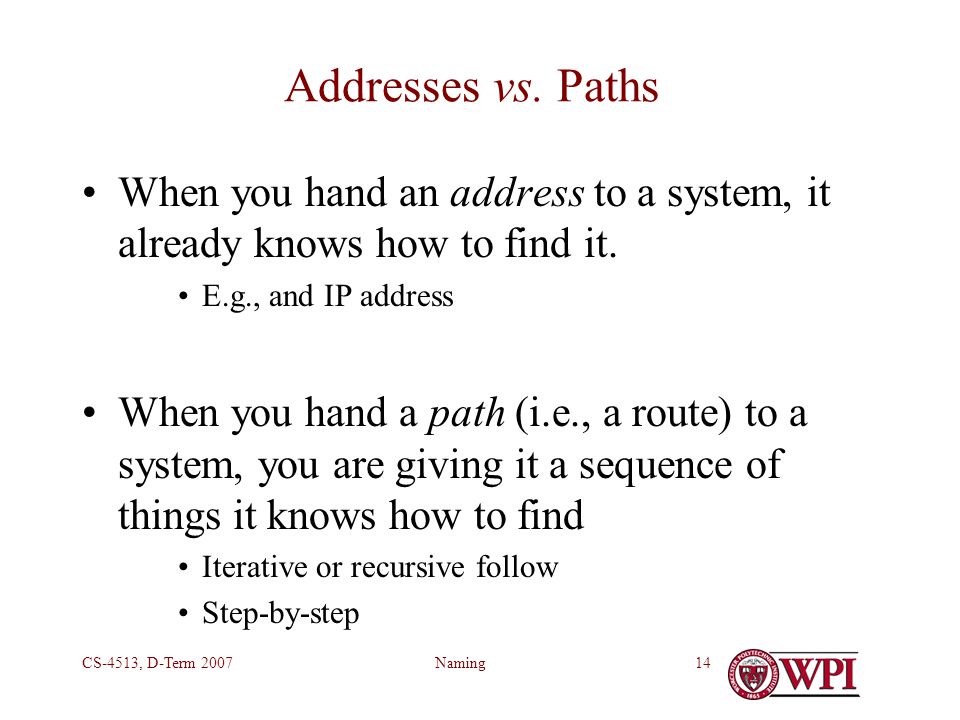 Addresses vs. Paths

• When you hand an address to a system, it already knows how to find it.

• E.g., and IP address

• When you hand a path (i.e., a route) to a system, you are giving it a sequence of things it knows how to find

• Iterative or recursive follow

• Step-by-step

CS-4513, D-Term 2007

Naming

14

WPI